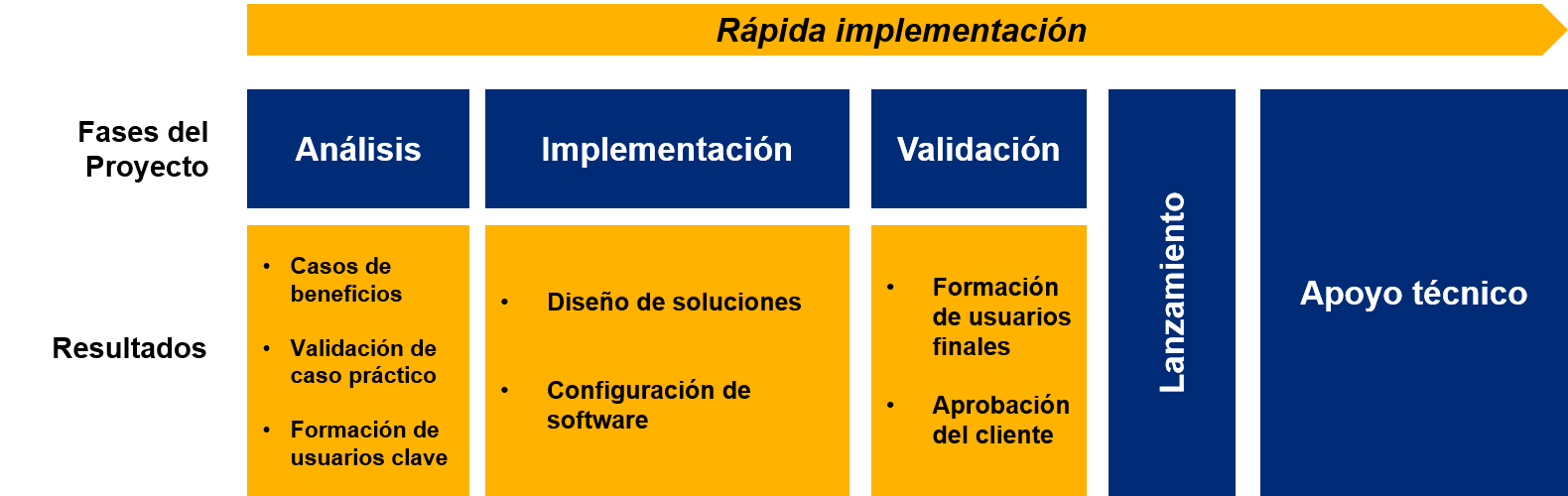 Rápida implementación

Fases del Proyecto

Análisis

Implementación

Validación

Lanzamiento

Apoyo técnico

Resultados

• Casos de beneficios
• Validación de caso práctico
• Formación de usuarios clave

• Diseño de soluciones
• Configuración de software

• Formación de usuarios finales
• Aprobación del cliente